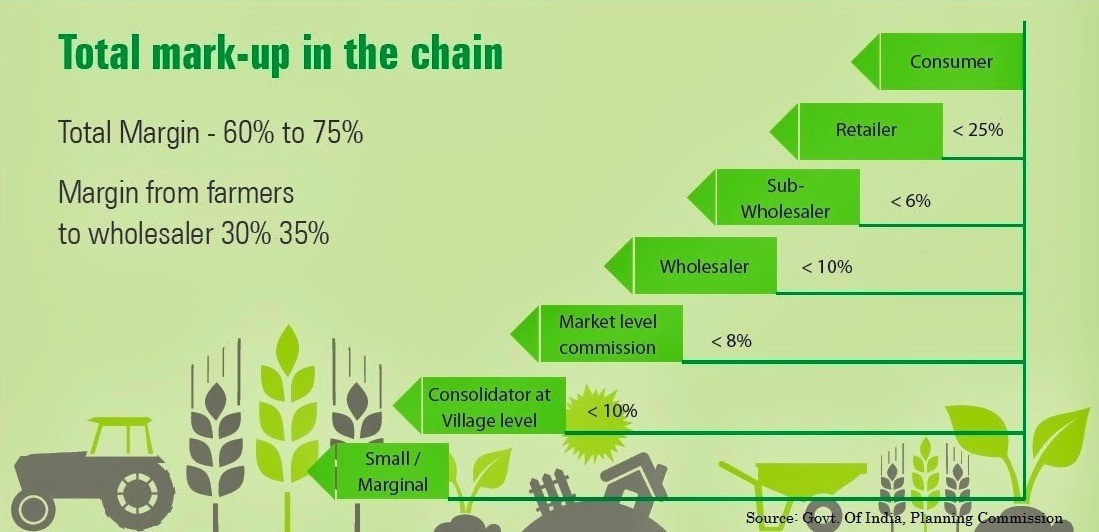 Total mark-up in the chain

Total Margin - 60% to 75%

Margin from farmers to wholesaler 30% 35%

Consumer

Retailer < 25%

Sub-Wholesaler < 6%

Wholesaler < 10%

Market level commission < 8%

Consolidator at Village level < 10%

Small / Marginal

Source: Govt. Of India, Planning Commission